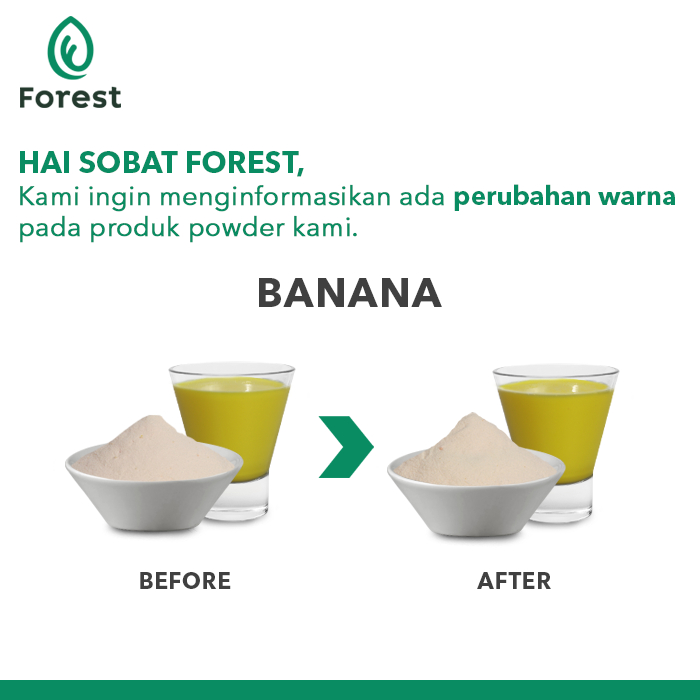 Forest

HAI SOBAT FOREST,
Kami ingin menginformasikan ada perubahan warna pada produk powder kami.

BANANA

BEFORE

AFTER